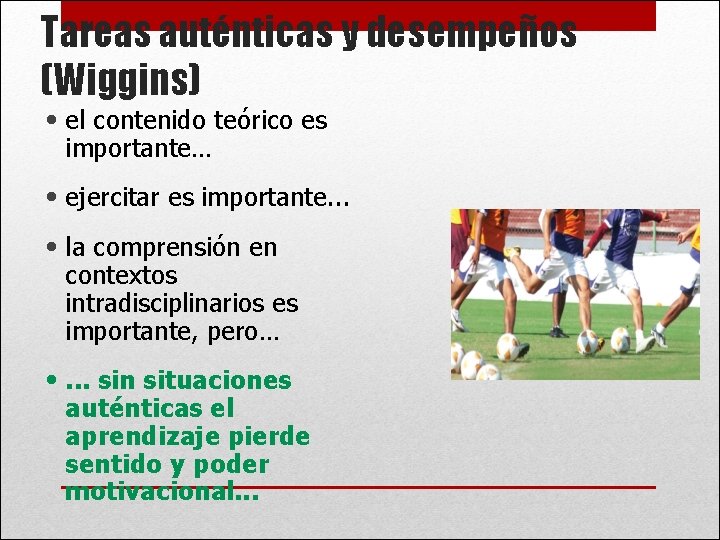 Tareas auténticas y desempeños (Wiggins)

• el contenido teórico es importante…

• ejercitar es importante...

• la comprensión en contextos intradisciplinarios es importante, pero…

• … sin situaciones auténticas el aprendizaje pierde sentido y poder motivacional...